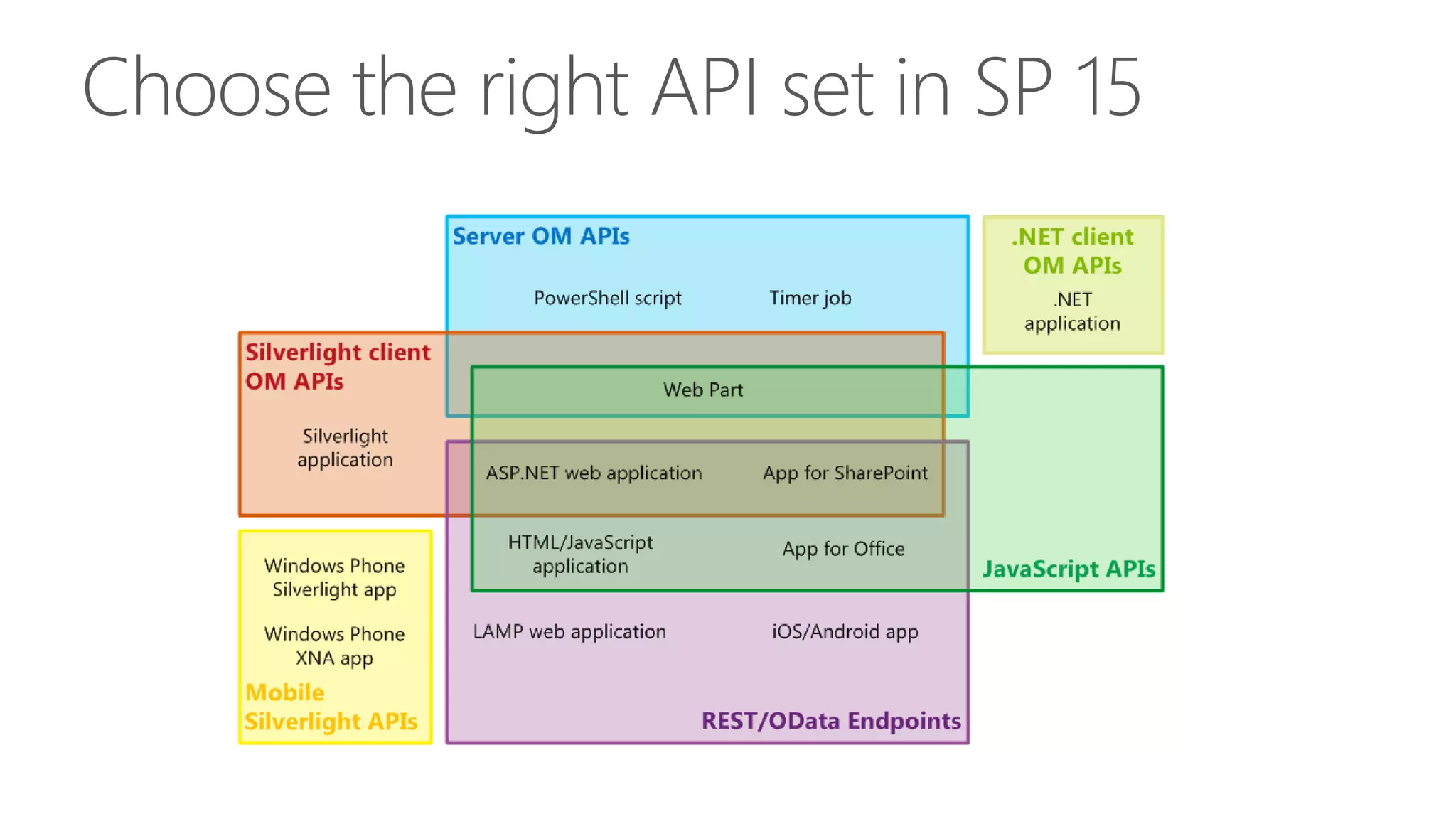 Choose the right API set in SP 15

Server OM APIs

PowerShell script

Timer job

.NET client OM APIs

.NET application

Silverlight client OM APIs

Silverlight application

Web Part

ASP.NET web application

App for SharePoint

HTML/JavaScript application

App for Office

JavaScript APIs

Windows Phone Silverlight app

Windows Phone XNA app

Mobile Silverlight APIs

LAMP web application

iOS/Android app

REST/OData Endpoints